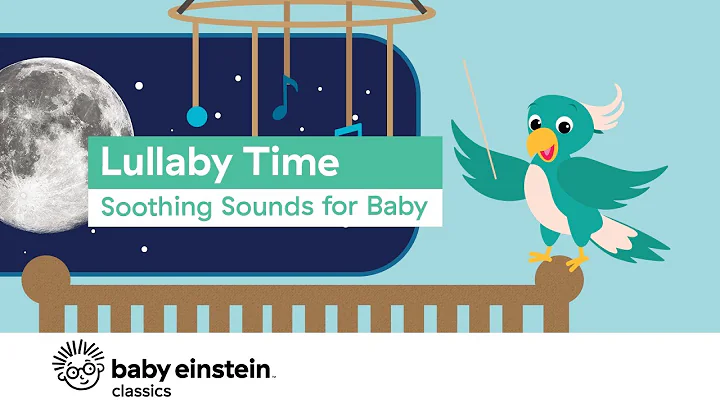 Lullaby Time
Soothing Sounds for Baby

baby einstein™
classics